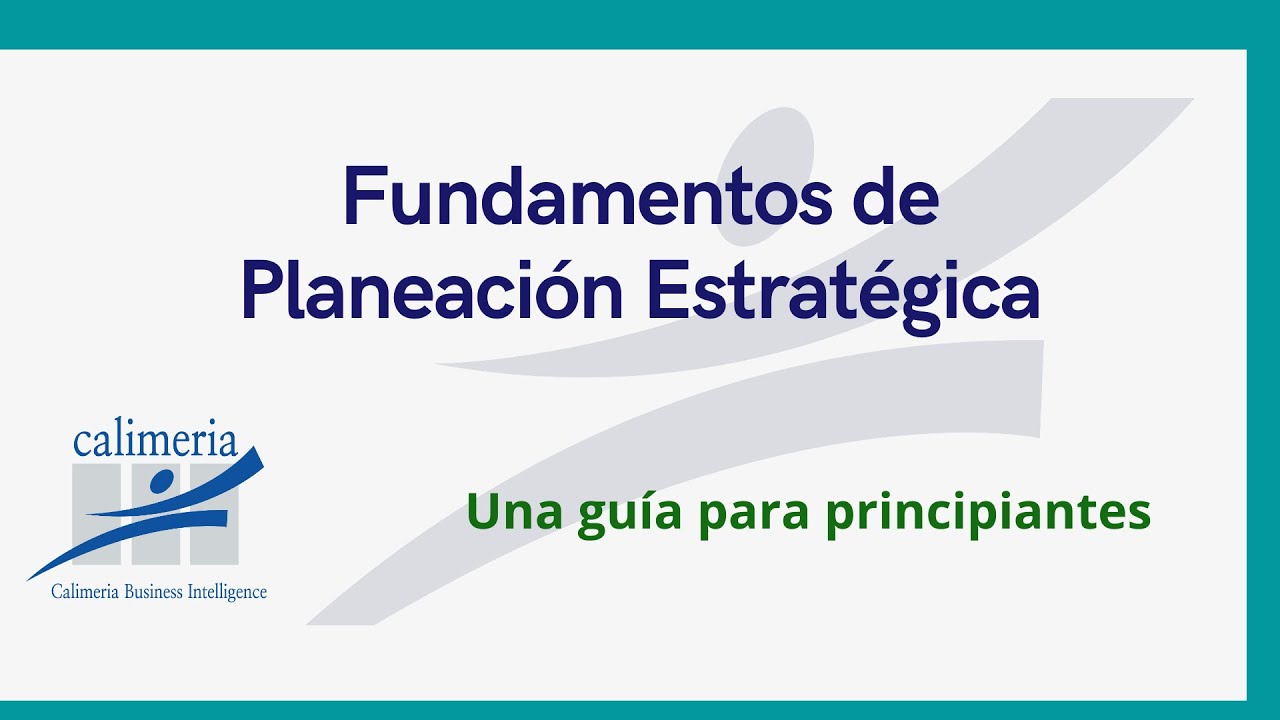 Fundamentos de Planeación Estratégica

calimeria

Calimeria Business Intelligence

Una guía para principiantes